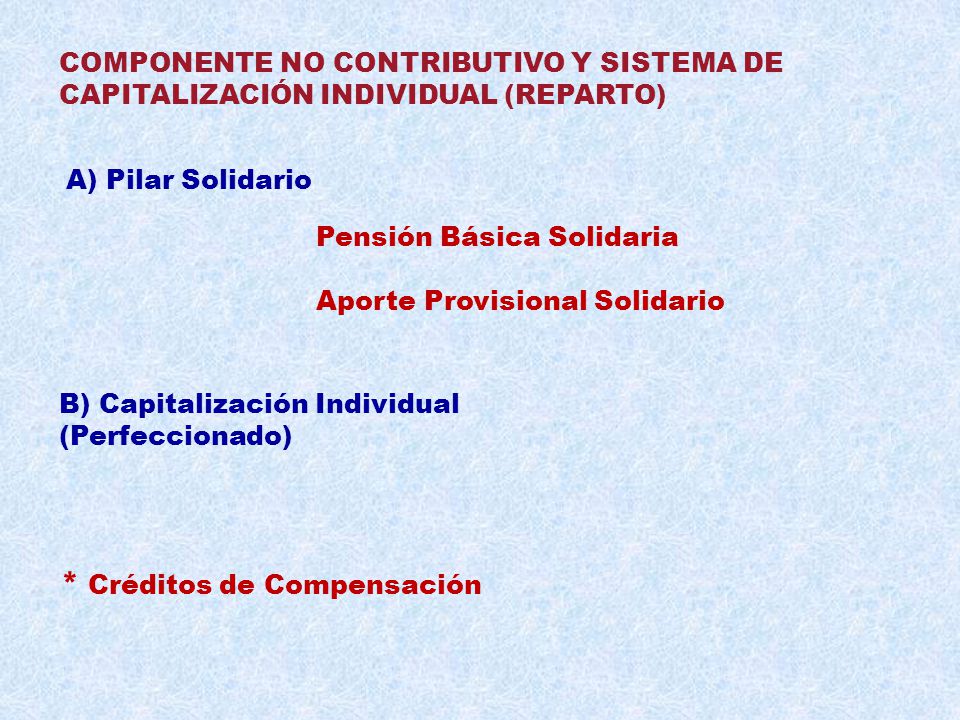 COMPONENTE NO CONTRIBUTIVO Y SISTEMA DE CAPITALIZACIÓN INDIVIDUAL (REPARTO)

A) Pilar Solidario

Pensión Básica Solidaria

Aporte Provisional Solidario

B) Capitalización Individual (Perfeccionado)

* Créditos de Compensación